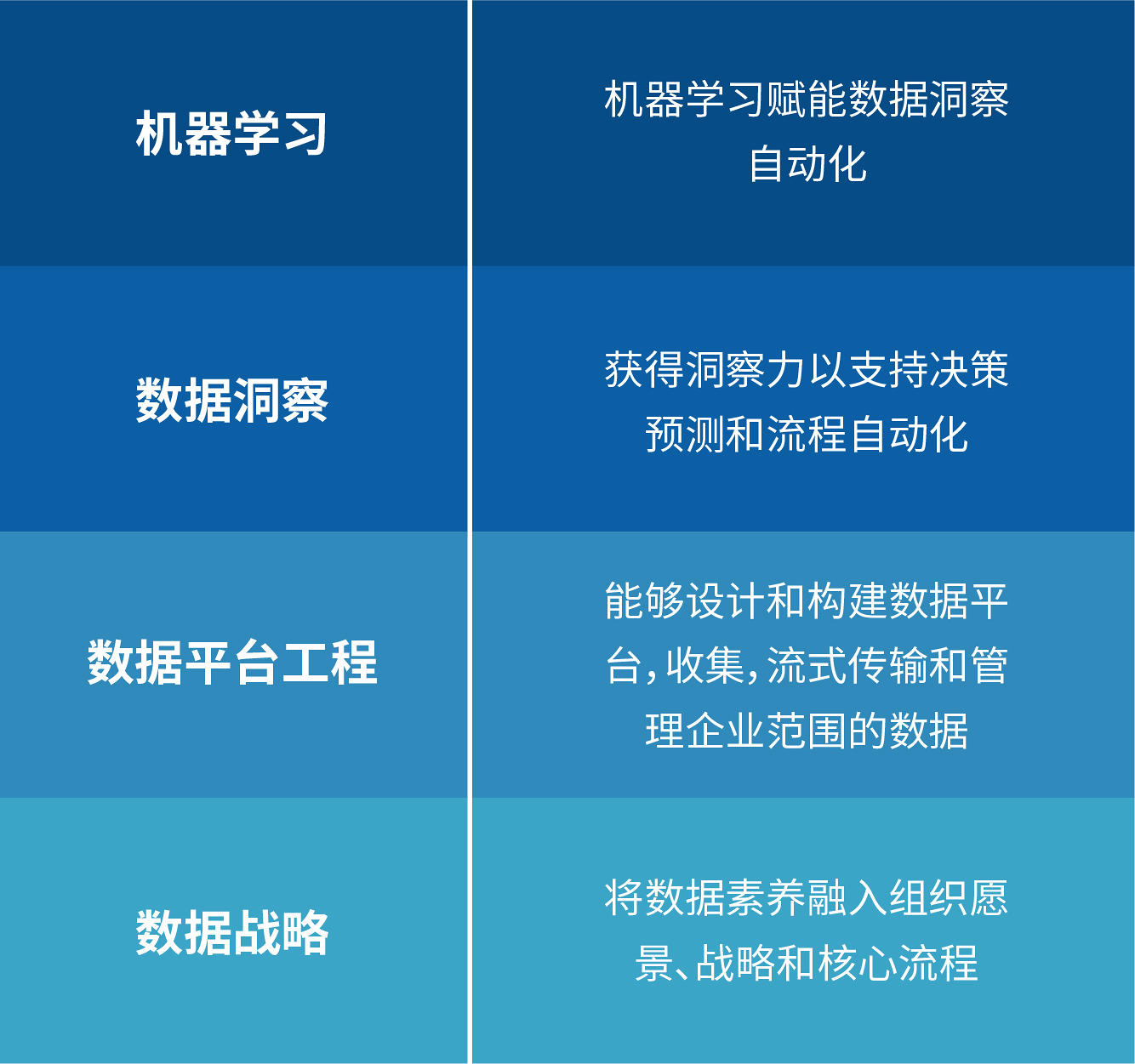 | 机器学习 | 机器学习赋能数据洞察自动化 |
|---|---|
| 数据洞察 | 获得洞察力以支持决策预测和流程自动化 |
| 数据平台工程 | 能够设计和构建数据平台，收集，流式传输和管理企业范围的数据 |
| 数据战略 | 将数据素养融入组织愿景、战略和核心流程 |